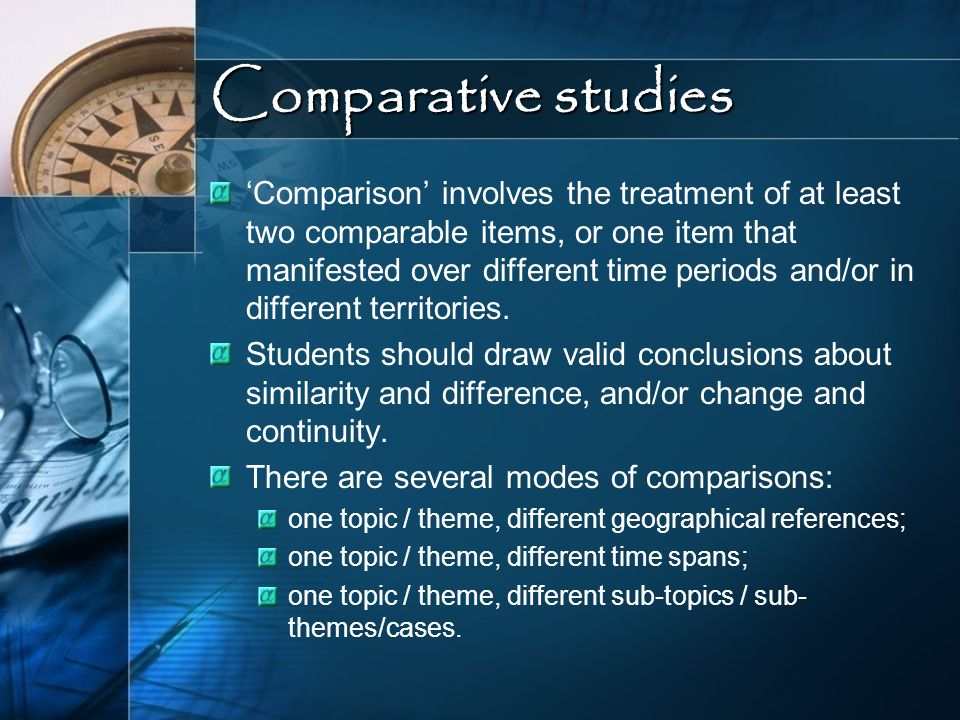 Comparative studies

‘Comparison’ involves the treatment of at least two comparable items, or one item that manifested over different time periods and/or in different territories.

Students should draw valid conclusions about similarity and difference, and/or change and continuity.

There are several modes of comparisons:

one topic / theme, different geographical references;

one topic / theme, different time spans;

one topic / theme, different sub-topics / sub-themes/cases.